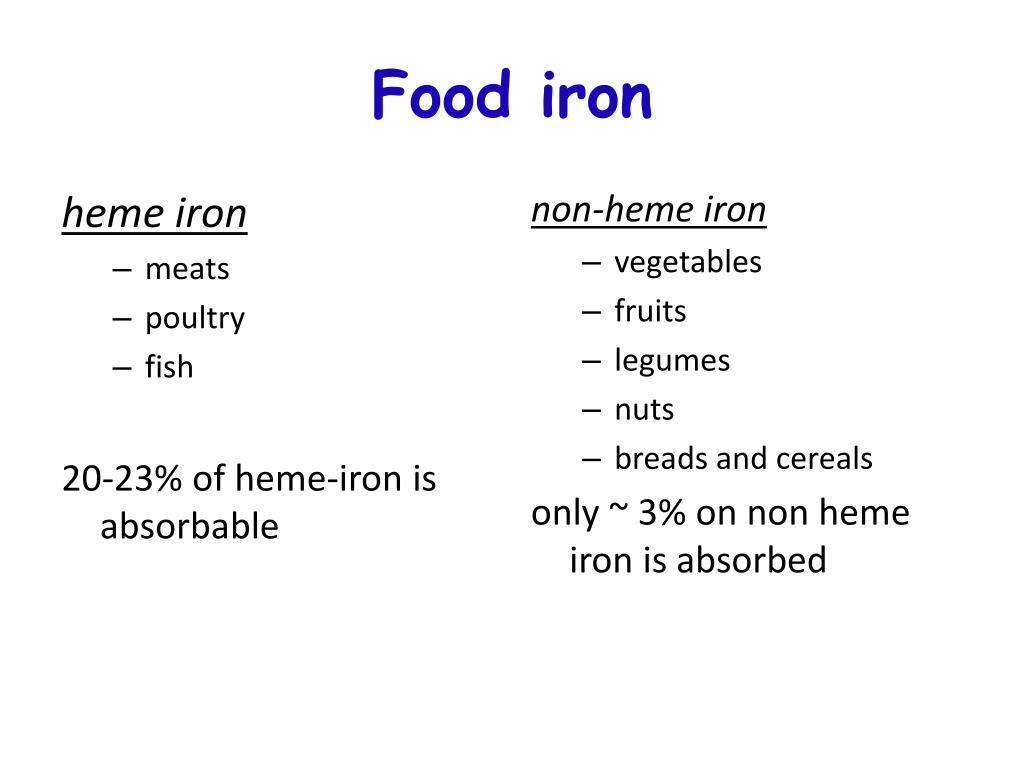 Food iron

heme iron
– meats
– poultry
– fish

20-23% of heme-iron is absorbable

non-heme iron
– vegetables
– fruits
– legumes
– nuts
– breads and cereals

only ~ 3% on non heme iron is absorbed